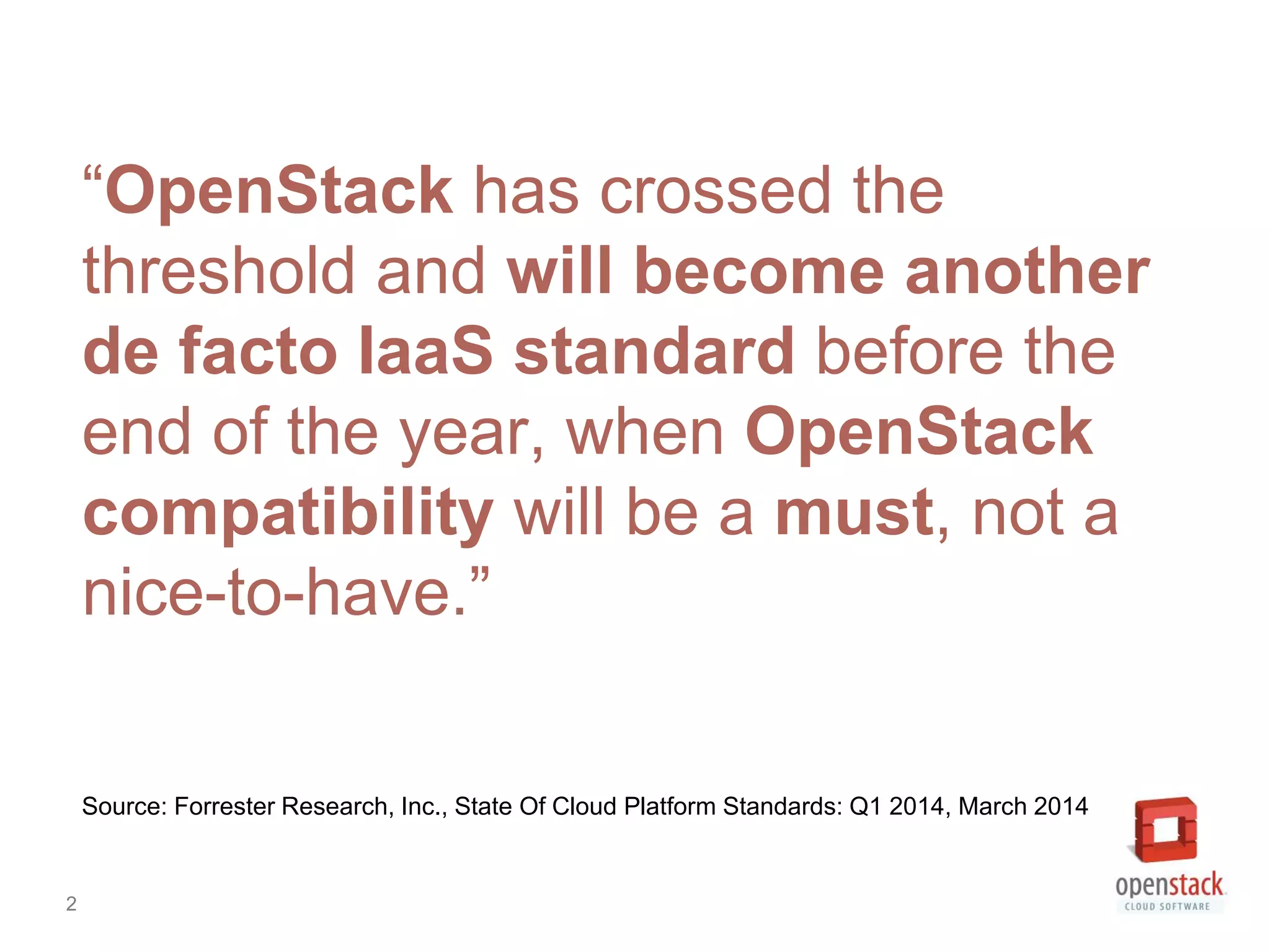 “OpenStack has crossed the threshold and will become another de facto IaaS standard before the end of the year, when OpenStack compatibility will be a must, not a nice-to-have.”

Source: Forrester Research, Inc., State Of Cloud Platform Standards: Q1 2014, March 2014

openstack
CLOUD SOFTWARE

2